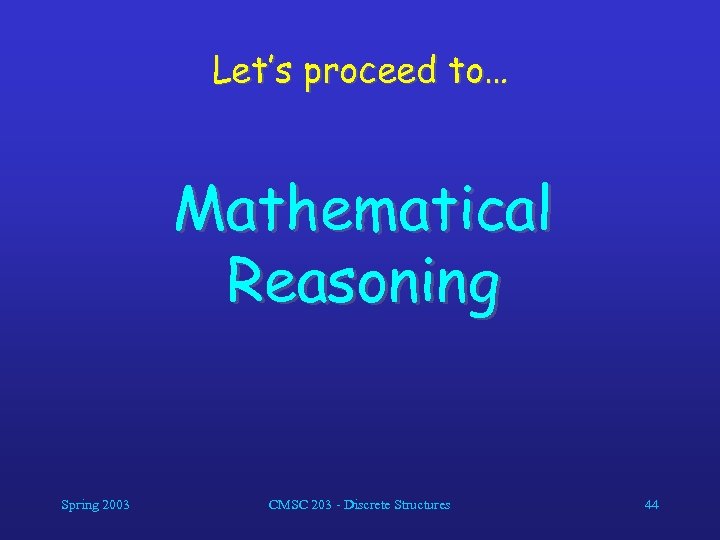 Let's proceed to…

Mathematical Reasoning

Spring 2003

CMSC 203 - Discrete Structures

44